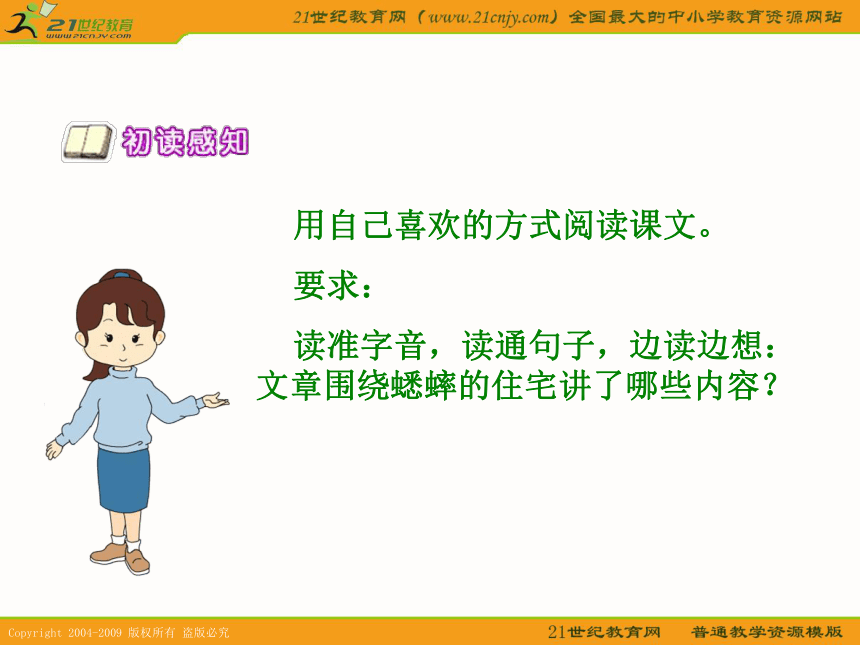 21世纪教育
www.21cnjy.com

21世纪教育网（www.21cnjy.com）全国最大的中小学教育资源网站

初读感知

用自己喜欢的方式阅读课文。

要求：

读准字音，读通句子，边读边想：文章围绕蟋蟀的住宅讲了哪些内容？

Copyright 2004-2009 版权所有 盗版必究

21世纪教育网 普通教学资源模版